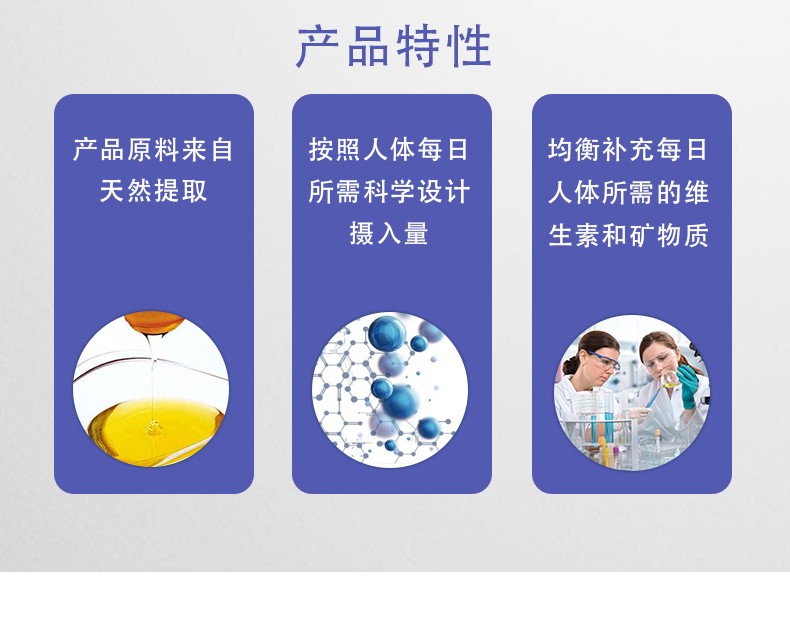 产品特性

产品原料来自天然提取

按照人体每日所需科学设计摄入量

均衡补充每日人体所需的维生素和矿物质